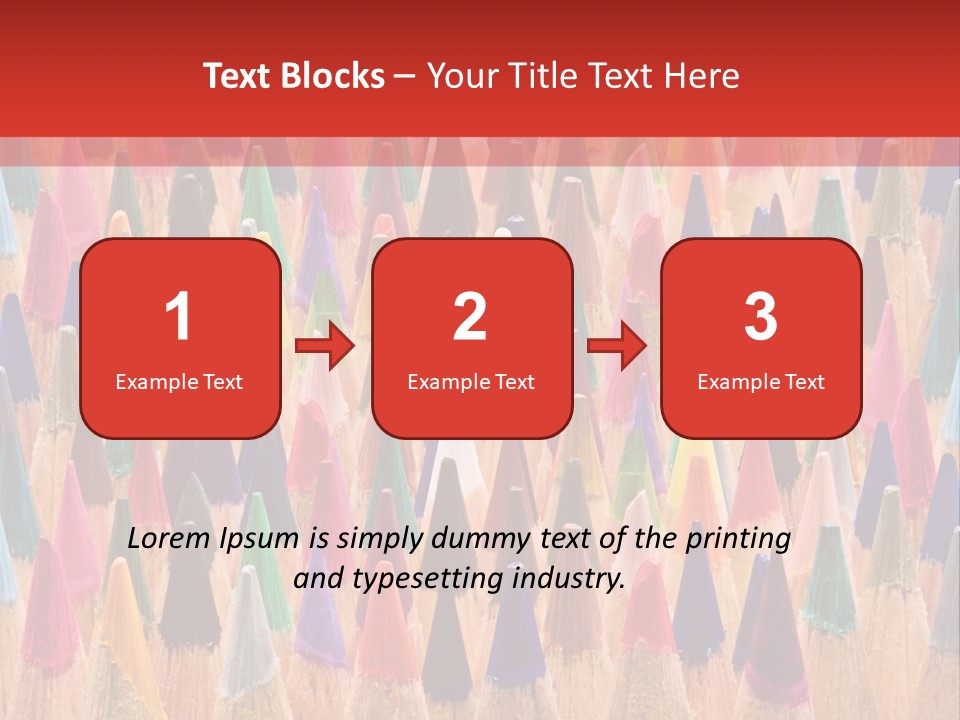 Text Blocks – Your Title Text Here

1
Example Text

2
Example Text

3
Example Text

Lorem Ipsum is simply dummy text of the printing and typesetting industry.